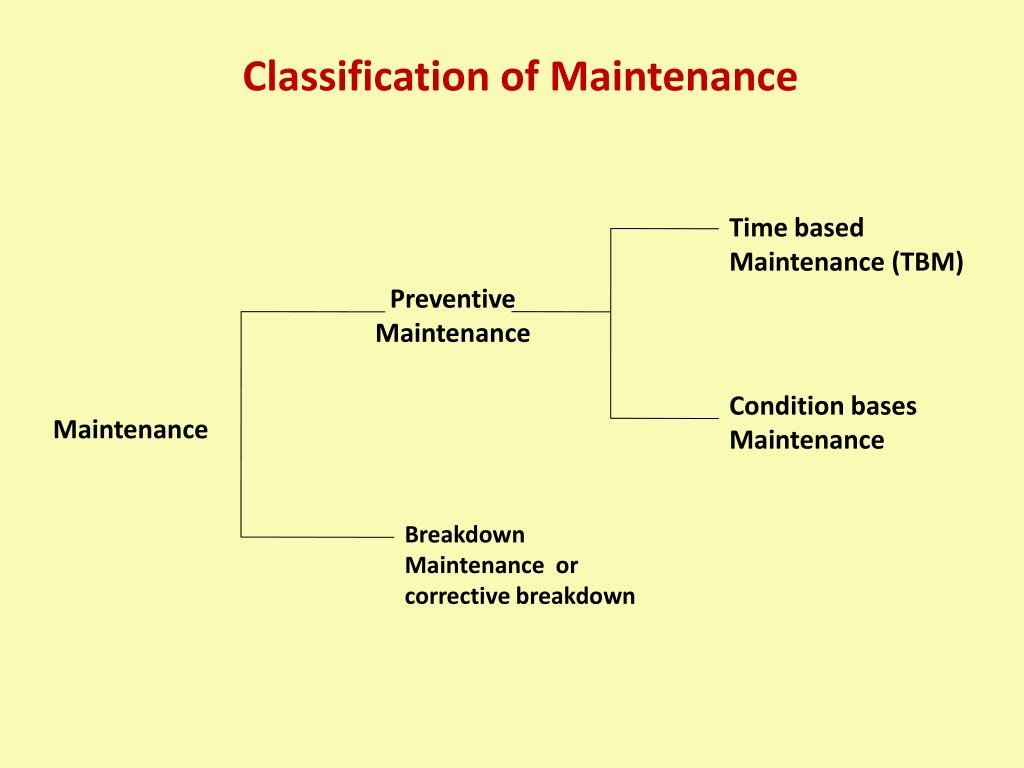 Classification of Maintenance

Maintenance

Preventive Maintenance

Time based Maintenance (TBM)

Condition bases Maintenance

Breakdown Maintenance or corrective breakdown